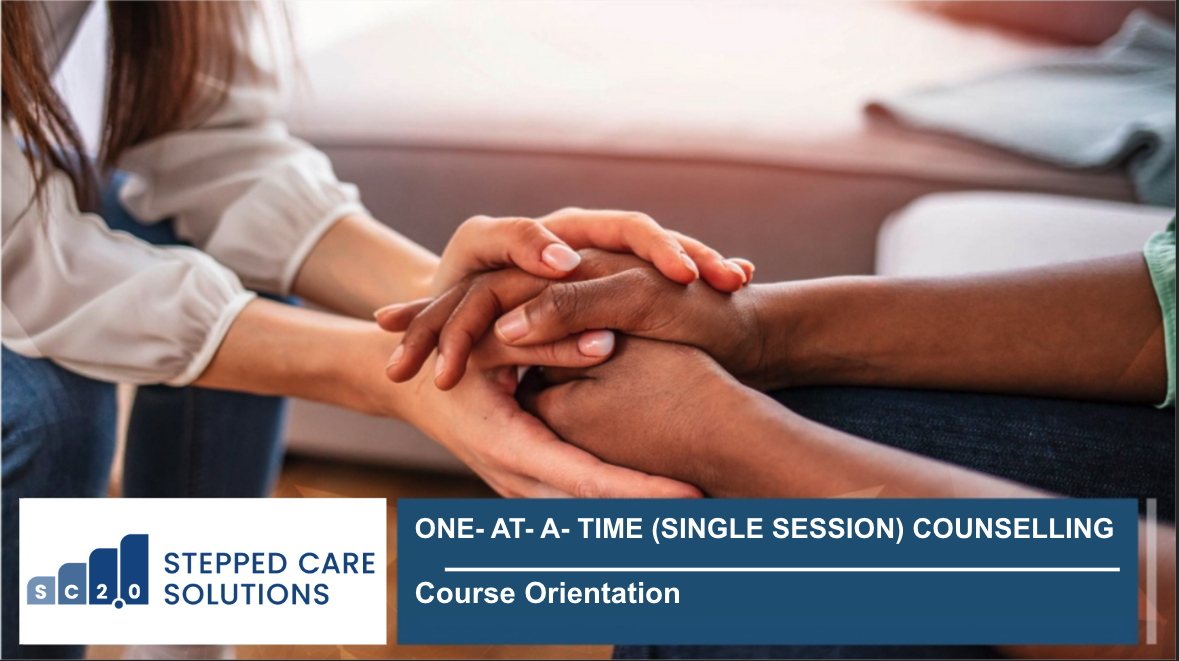 S C 2.0 STEPPED CARE SOLUTIONS

ONE- AT- A- TIME (SINGLE SESSION) COUNSELLING

Course Orientation